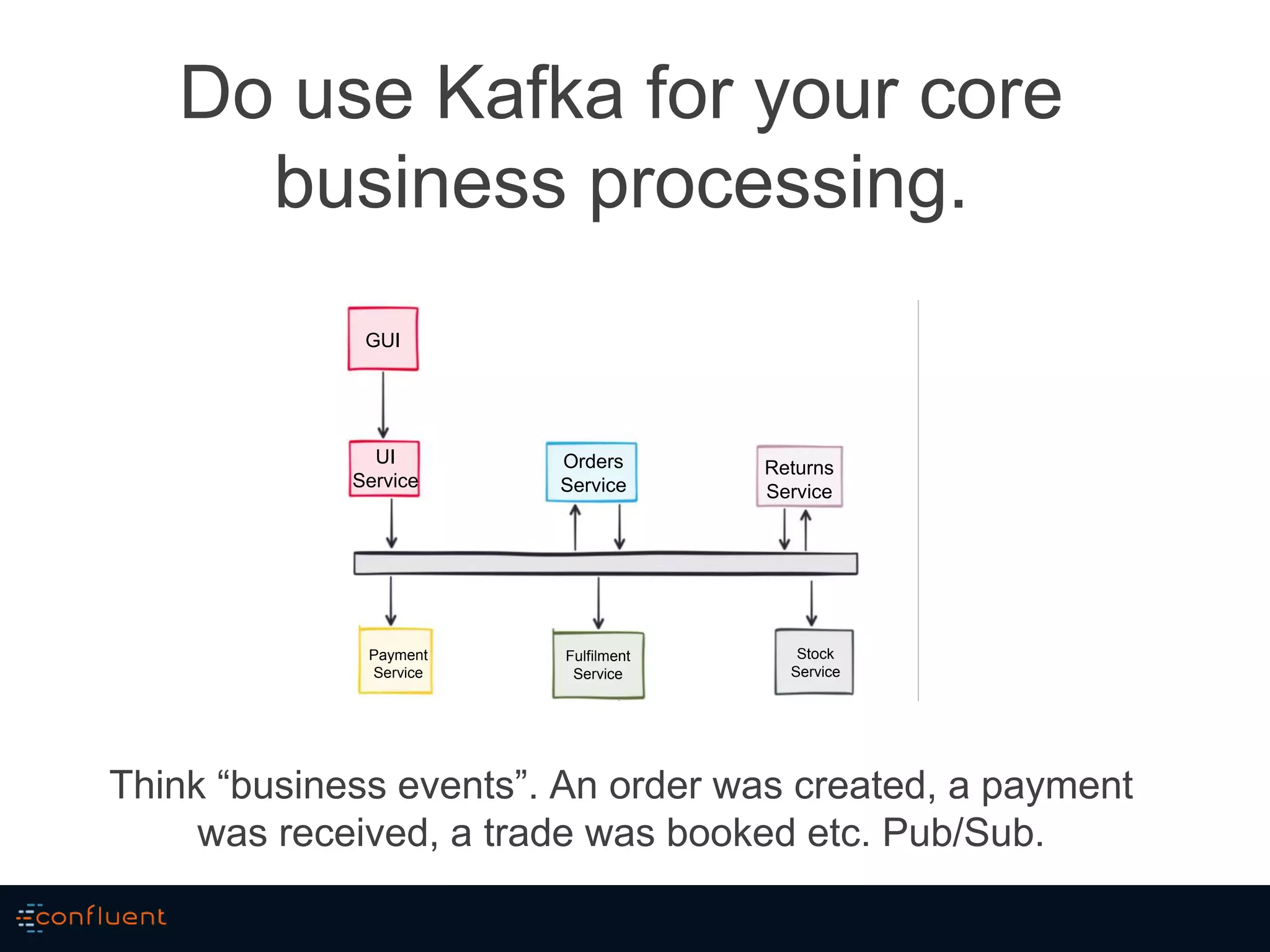 Do use Kafka for your core business processing.

GUI

UI Service

Orders Service

Returns Service

Payment Service

Fulfilment Service

Stock Service

Think “business events”. An order was created, a payment was received, a trade was booked etc. Pub/Sub.

confluent